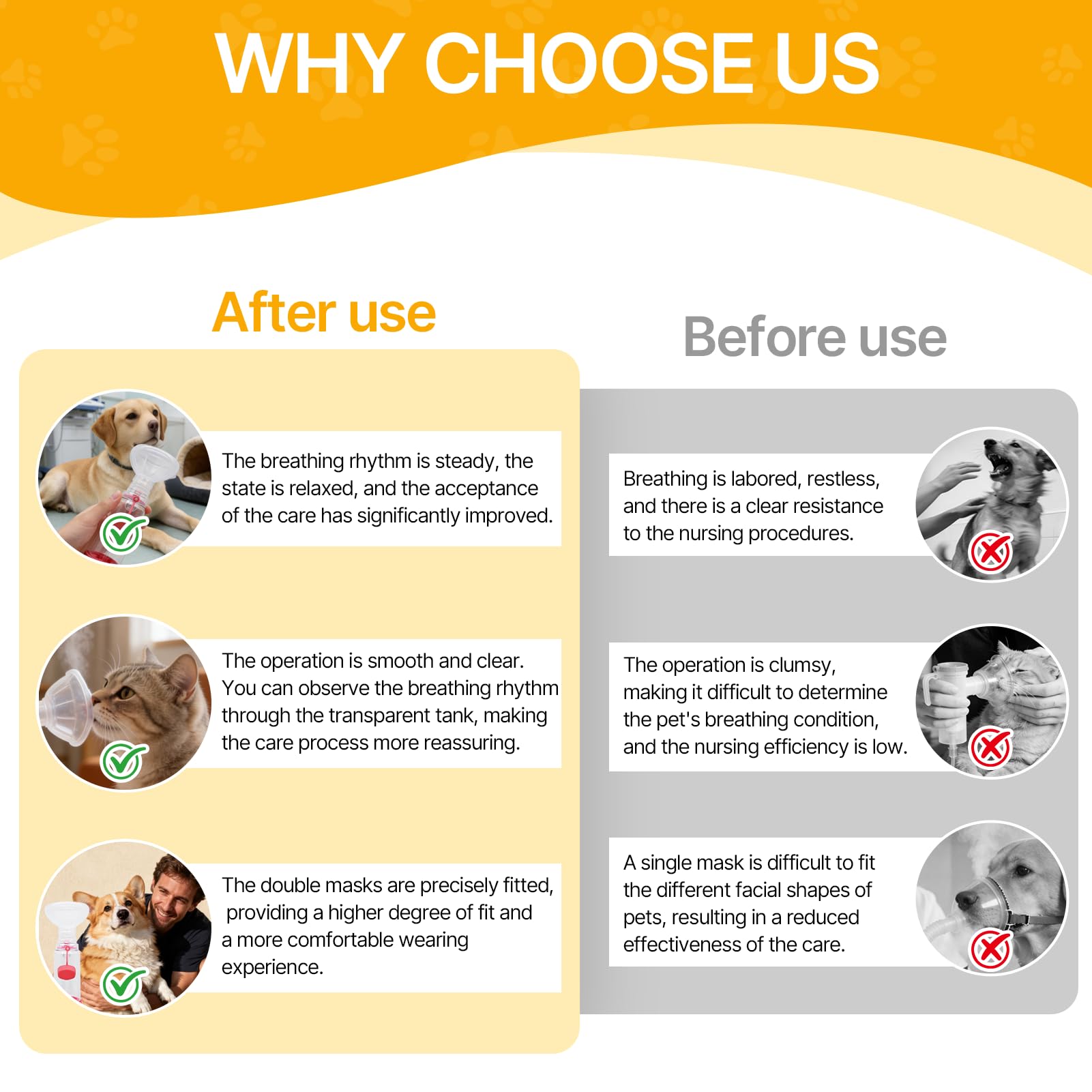 WHY CHOOSE US

After use

The breathing rhythm is steady, the state is relaxed, and the acceptance of the care has significantly improved.

The operation is smooth and clear. You can observe the breathing rhythm through the transparent tank, making the care process more reassuring.

The double masks are precisely fitted, providing a higher degree of fit and a more comfortable wearing experience.

Before use

Breathing is labored, restless, and there is a clear resistance to the nursing procedures.

The operation is clumsy, making it difficult to determine the pet's breathing condition, and the nursing efficiency is low.

A single mask is difficult to fit the different facial shapes of pets, resulting in a reduced effectiveness of the care.